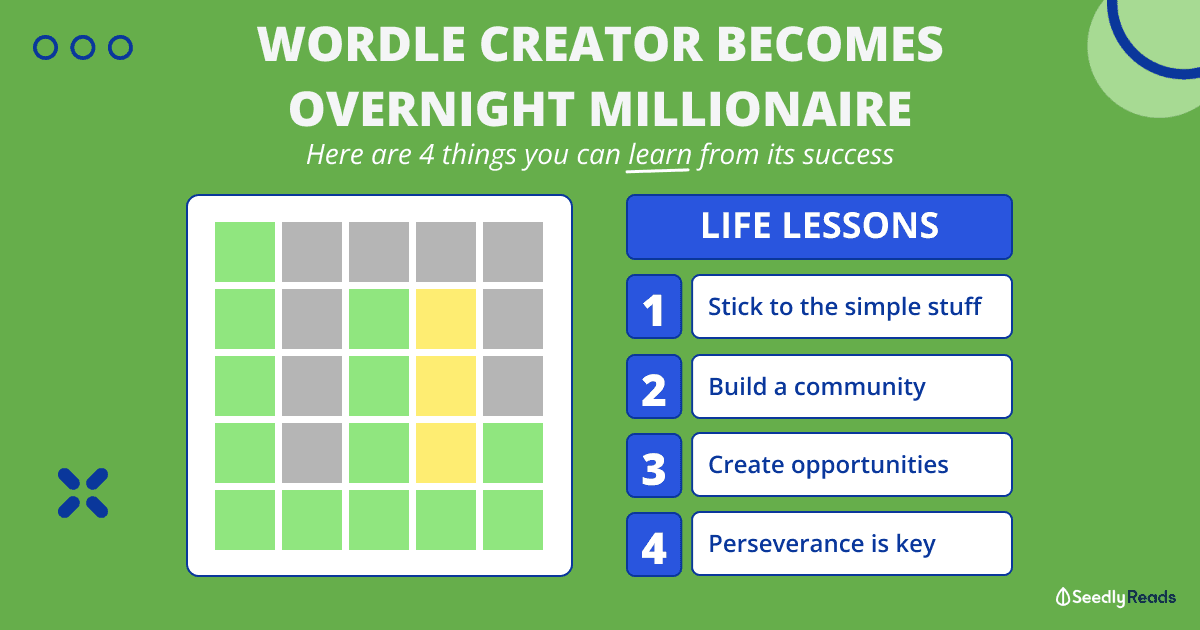 WORDLE CREATOR BECOMES OVERNIGHT MILLIONAIRE

Here are 4 things you can learn from its success

LIFE LESSONS

1 Stick to the simple stuff

2 Build a community

3 Create opportunities

4 Perseverance is key

SeedlyReads